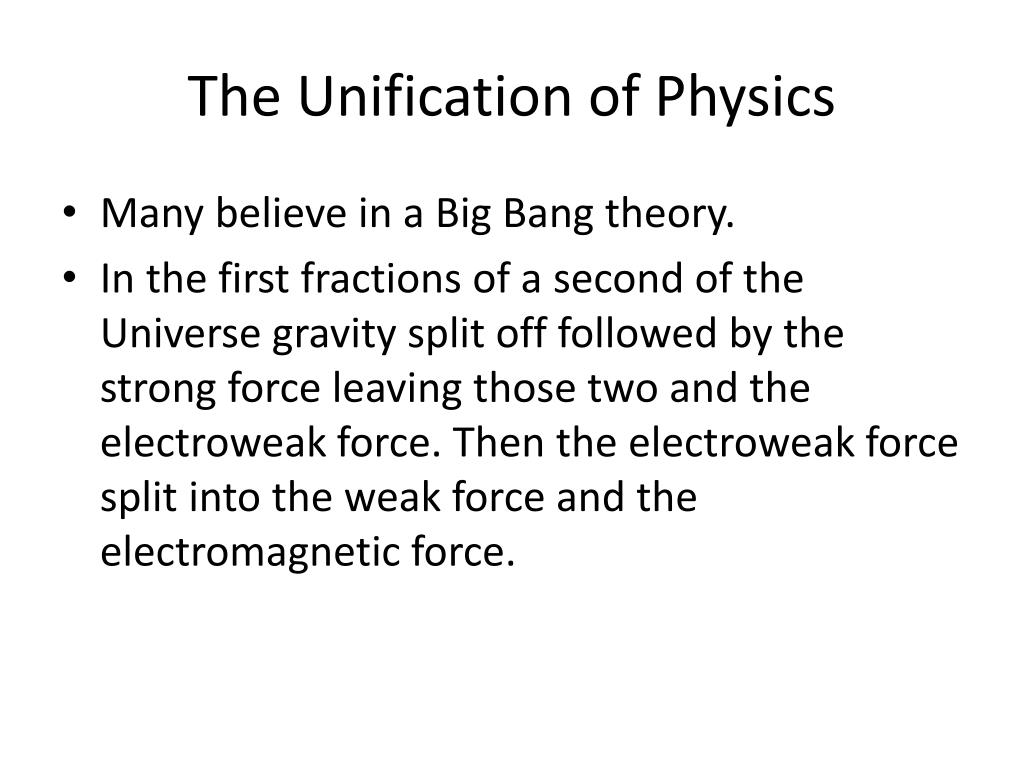 The Unification of Physics

• Many believe in a Big Bang theory.
• In the first fractions of a second of the Universe gravity split off followed by the strong force leaving those two and the electroweak force. Then the electroweak force split into the weak force and the electromagnetic force.